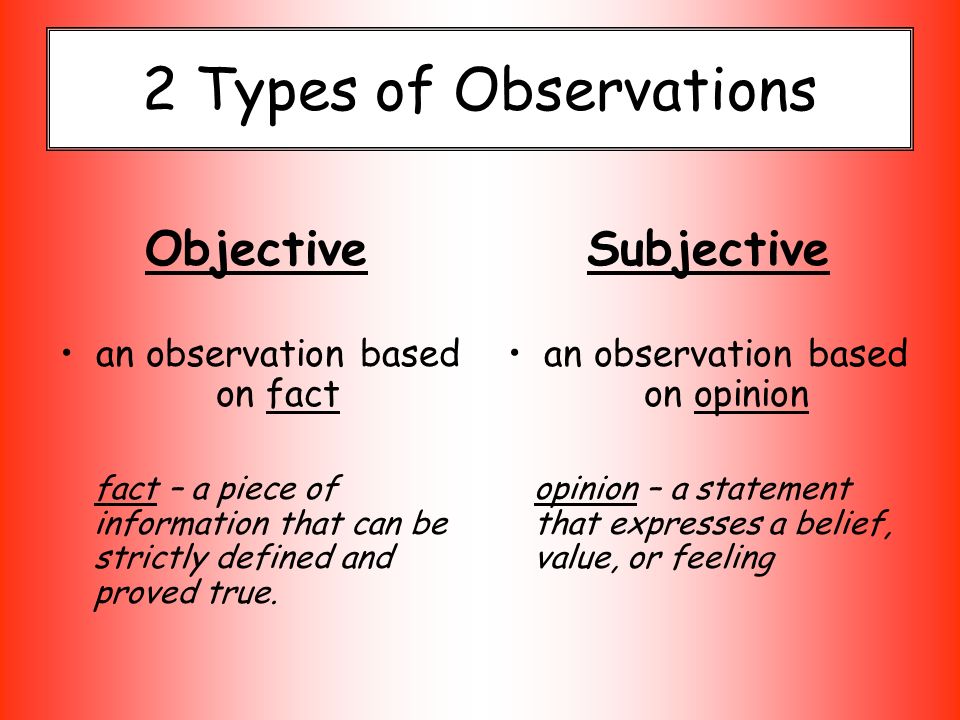 2 Types of Observations

Objective

• an observation based on fact

fact – a piece of information that can be strictly defined and proved true.

Subjective

• an observation based on opinion

opinion – a statement that expresses a belief, value, or feeling